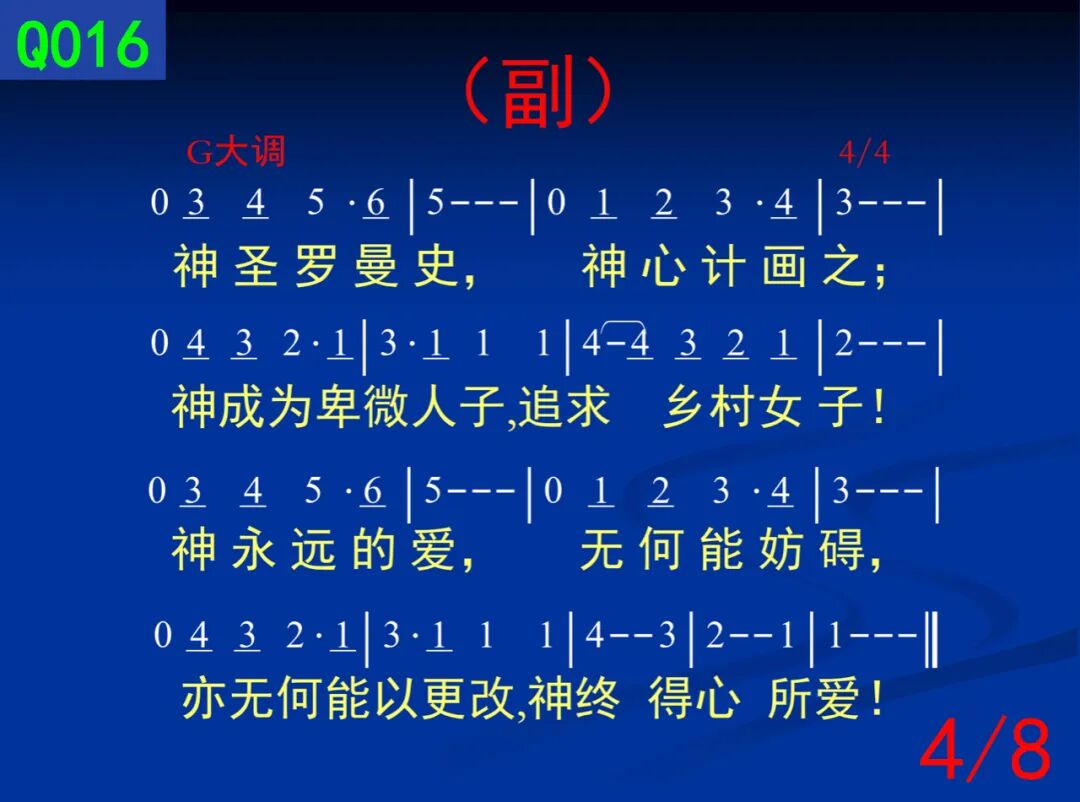 Q016

（副）

G大调 4/4

0 3 4 5 · 6 | 5 - - - | 0 1 2 3 · 4 | 3 - - - |
神 圣 罗 曼 史， 神 心 计 画 之；

0 4 3 2 · 1 | 3 · 1 1 1 | 4 - 4 3 2 1 | 2 - - - |
神成为卑微人子,追求 乡村女 子！

0 3 4 5 · 6 | 5 - - - | 0 1 2 3 · 4 | 3 - - - |
神 永 远 的 爱， 无 何 能 妨 碍，

0 4 3 2 · 1 | 3 · 1 1 1 | 4 - - 3 | 2 - - 1 | 1 - - - ‖
亦无何能以更改,神终 得心 所爱！

4/8